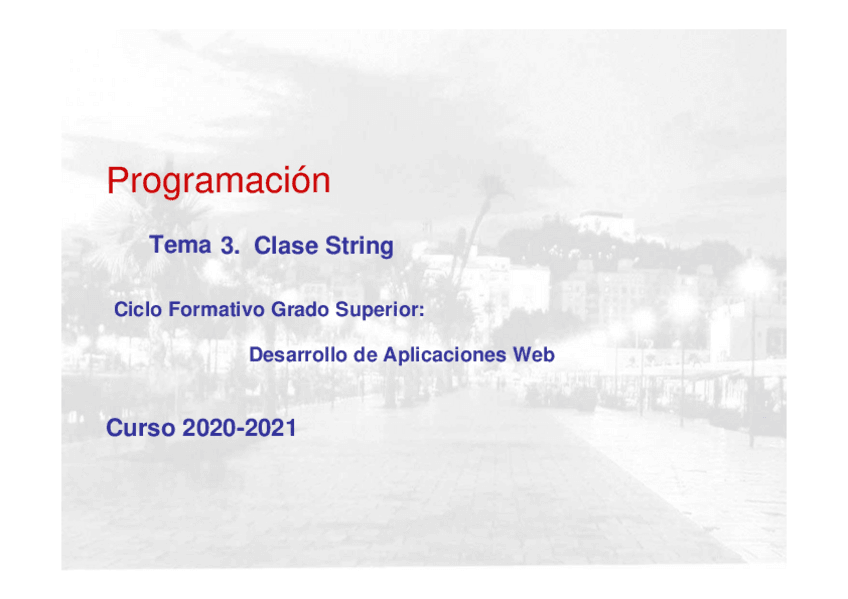 Programación

Tema 3. Clase String

Ciclo Formativo Grado Superior:

Desarrollo de Aplicaciones Web

Curso 2020-2021